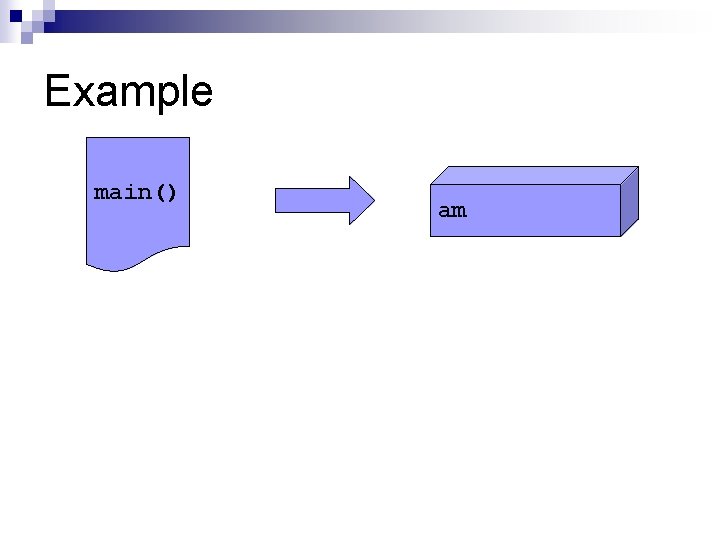 Example

main()

am